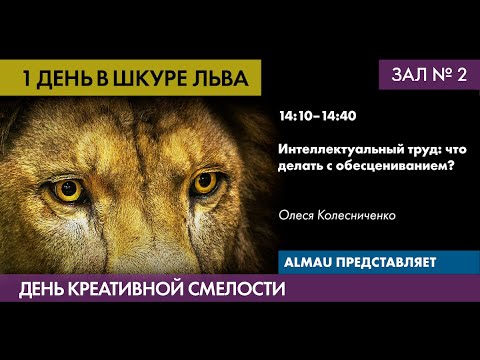 1 ДЕНЬ В ШКУРЕ ЛЬВА

ЗАЛ № 2

14:10–14:40

Интеллектуальный труд: что делать с обесцениванием?

Олеся Колесниченко

ALMAU ПРЕДСТАВЛЯЕТ

ДЕНЬ КРЕАТИВНОЙ СМЕЛОСТИ